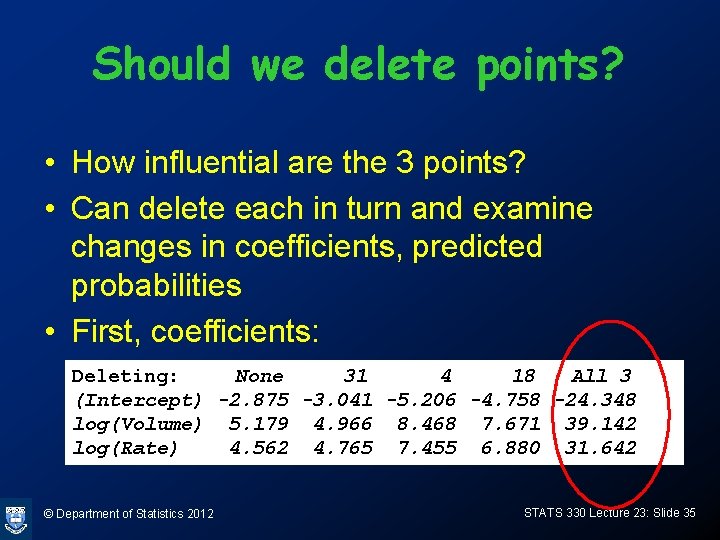 Should we delete points?

• How influential are the 3 points?
• Can delete each in turn and examine changes in coefficients, predicted probabilities
• First, coefficients:

| Deleting: | None | 31 | 4 | 18 | All 3 |
|---|---|---|---|---|---|
| (Intercept) | -2.875 | -3.041 | -5.206 | -4.758 | -24.348 |
| log(Volume) | 5.179 | 4.966 | 8.468 | 7.671 | 39.142 |
| log(Rate) | 4.562 | 4.765 | 7.455 | 6.880 | 31.642 |

© Department of Statistics 2012

STATS 330 Lecture 23: Slide 35